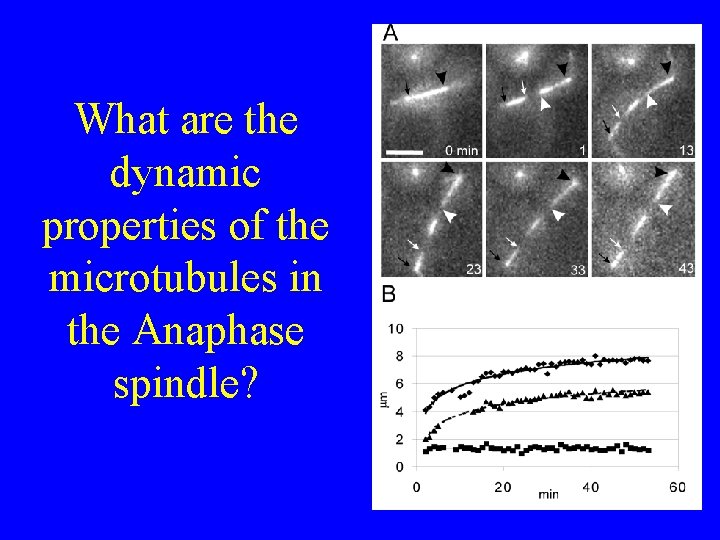 What are the dynamic properties of the microtubules in the Anaphase spindle?

A

0 min

1

13

23

33

43

B

10
8
6
4
2
0

µm

0 20 40 60
min